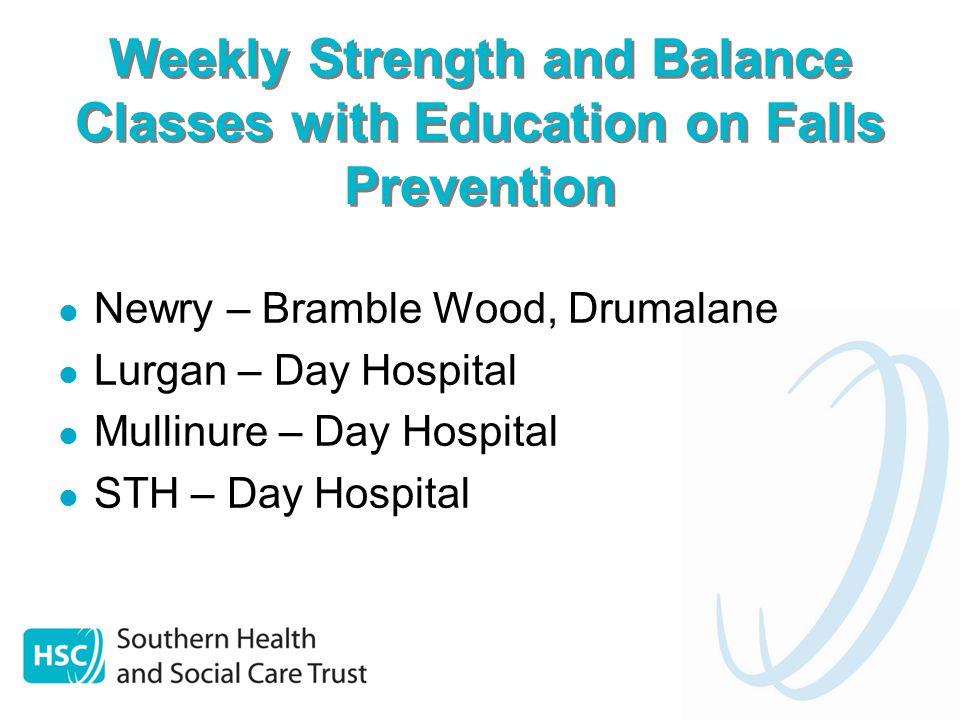 Weekly Strength and Balance Classes with Education on Falls Prevention

- Newry – Bramble Wood, Drumalane
- Lurgan – Day Hospital
- Mullinure – Day Hospital
- STH – Day Hospital

HSC Southern Health and Social Care Trust